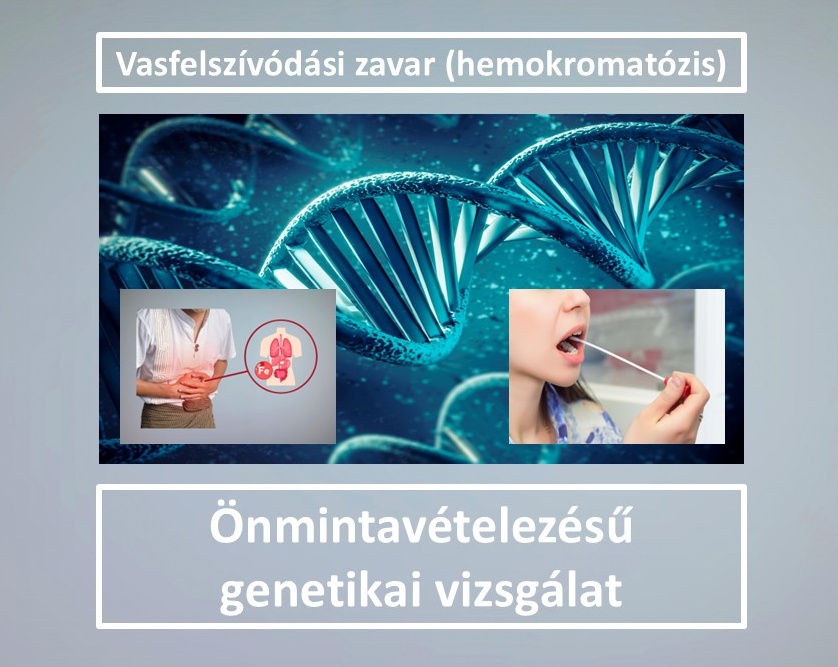 Vasfelszívódási zavar (hemokromatózis)

Fe

Önmintavételezésű genetikai vizsgálat